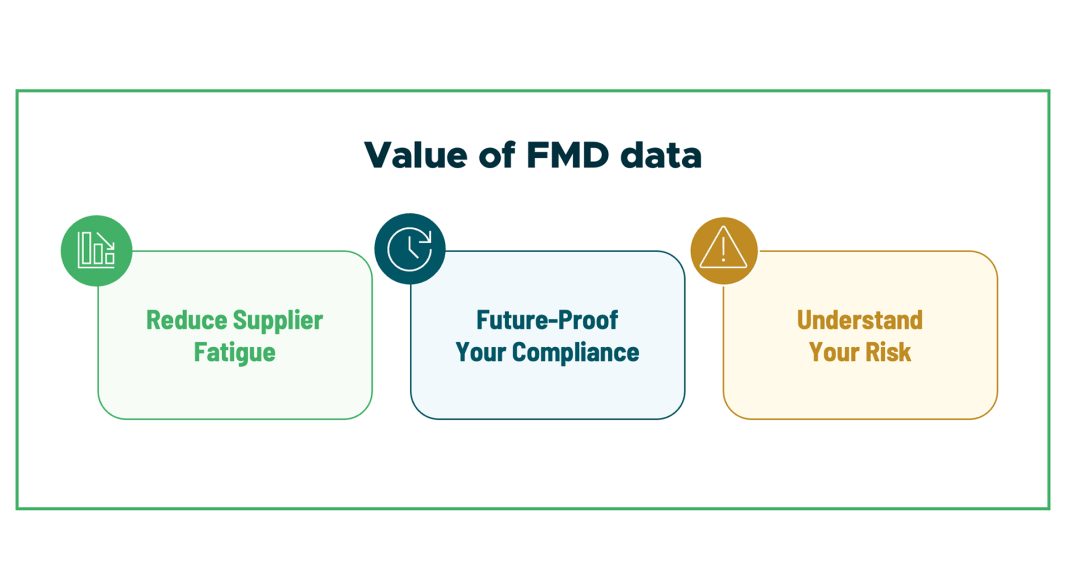 Value of FMD data

Reduce Supplier Fatigue

Future-Proof Your Compliance

Understand Your Risk